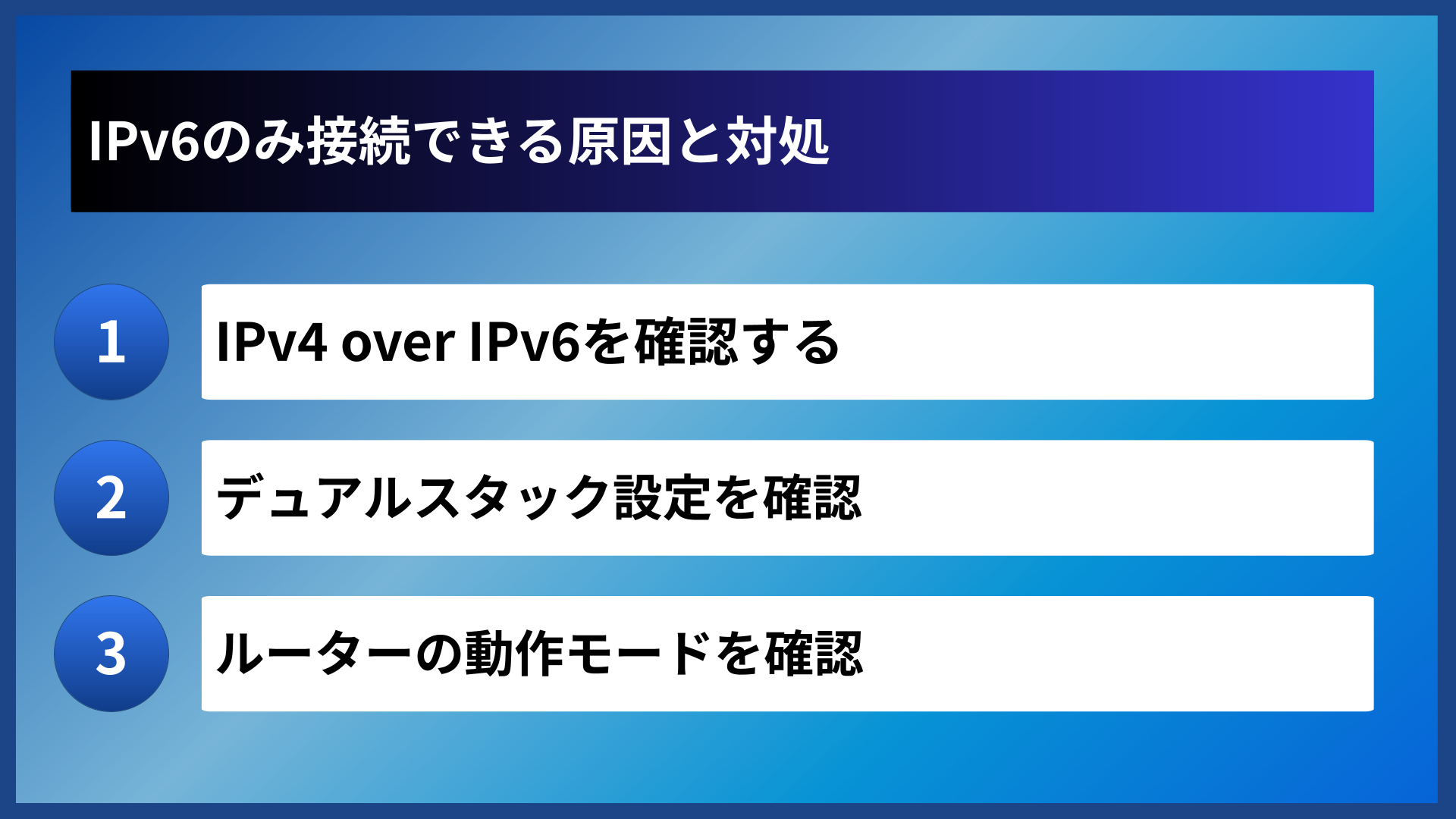 IPv6のみ接続できる原因と対処

1

IPv4 over IPv6を確認する

2

デュアルスタック設定を確認

3

ルーターの動作モードを確認